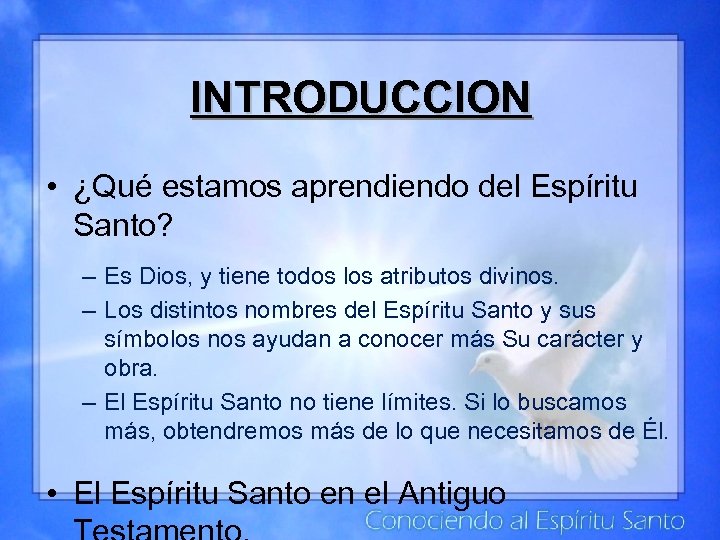 INTRODUCCION

• ¿Qué estamos aprendiendo del Espíritu Santo?

– Es Dios, y tiene todos los atributos divinos.
– Los distintos nombres del Espíritu Santo y sus símbolos nos ayudan a conocer más Su carácter y obra.
– El Espíritu Santo no tiene límites. Si lo buscamos más, obtendremos más de lo que necesitamos de Él.

• El Espíritu Santo en el Antiguo Testamento.

Conociendo al Espíritu Santo